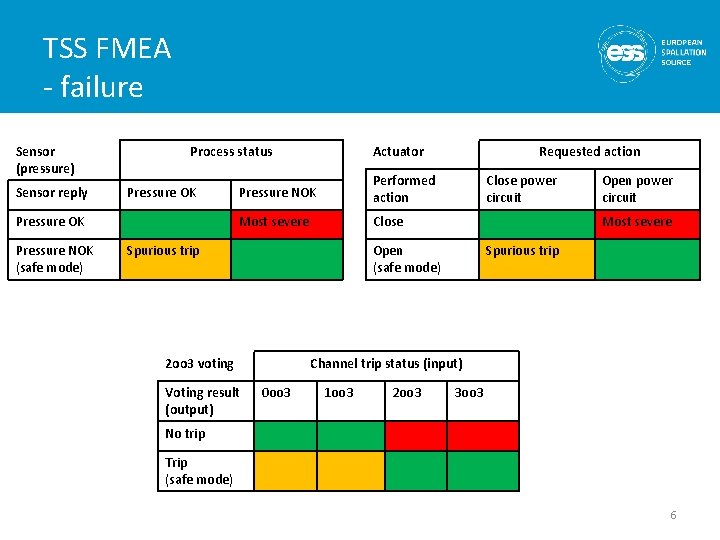 TSS FMEA
- failure

ess EUROPEAN SPALLATION SOURCE

| Sensor (pressure) | Process status | |
|---|---|---|
| Sensor reply | Pressure OK | Pressure NOK |
| Pressure OK | | Most severe |
| Pressure NOK (safe mode) | Spurious trip | |

| Actuator | Requested action | |
|---|---|---|
| Performed action | Close power circuit | Open power circuit |
| Close | | Most severe |
| Open (safe mode) | Spurious trip | |

| 2oo3 voting | Channel trip status (input) | | | |
|---|---|---|---|---|
| Voting result (output) | 0oo3 | 1oo3 | 2oo3 | 3oo3 |
| No trip | | | | |
| Trip (safe mode) | | | | |

6